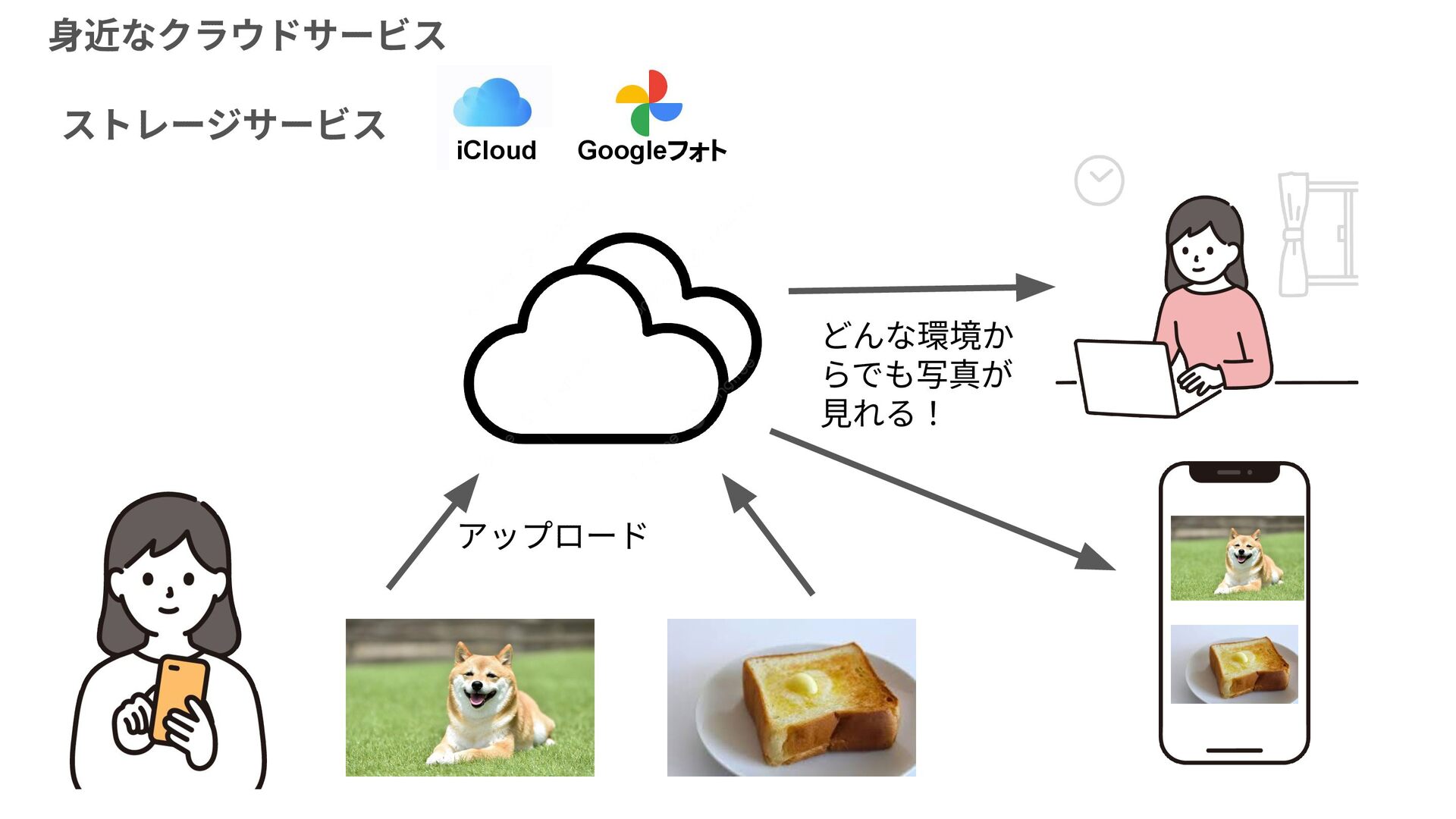 身近なクラウドサービス

ストレージサービス

iCloud

Googleフォト

どんな環境からでも写真が見れる！

アップロード